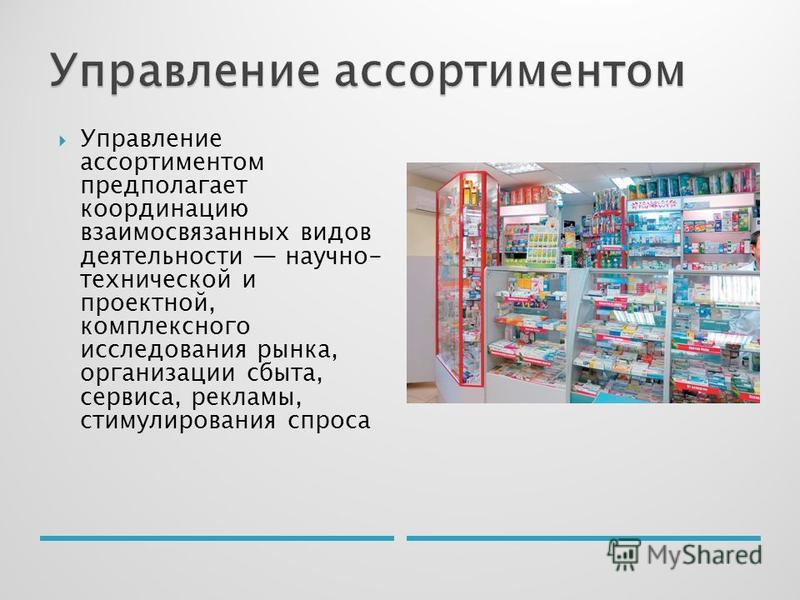 Управление ассортиментом

Управление ассортиментом предполагает координацию взаимосвязанных видов деятельности — научно-технической и проектной, комплексного исследования рынка, организации сбыта, сервиса, рекламы, стимулирования спроса

MyShared